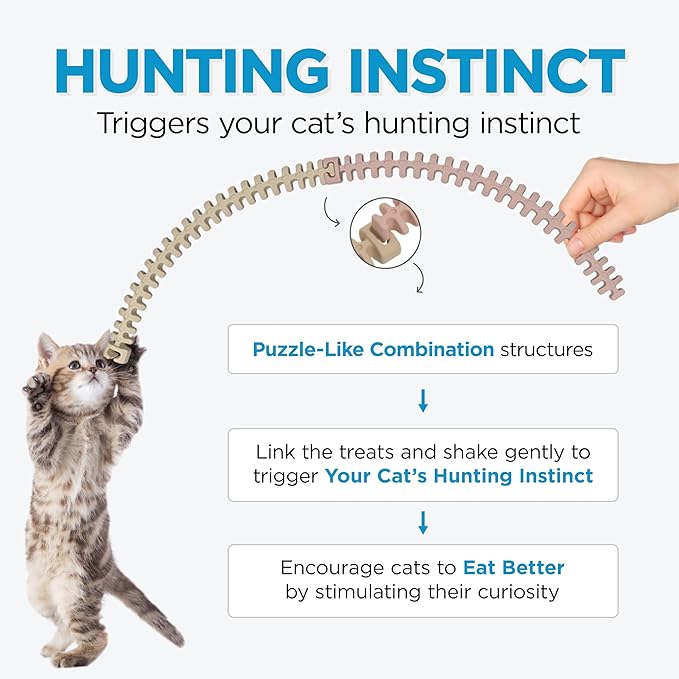 HUNTING INSTINCT

Triggers your cat's hunting instinct

Puzzle-Like Combination structures

Link the treats and shake gently to trigger Your Cat's Hunting Instinct

Encourage cats to Eat Better by stimulating their curiosity